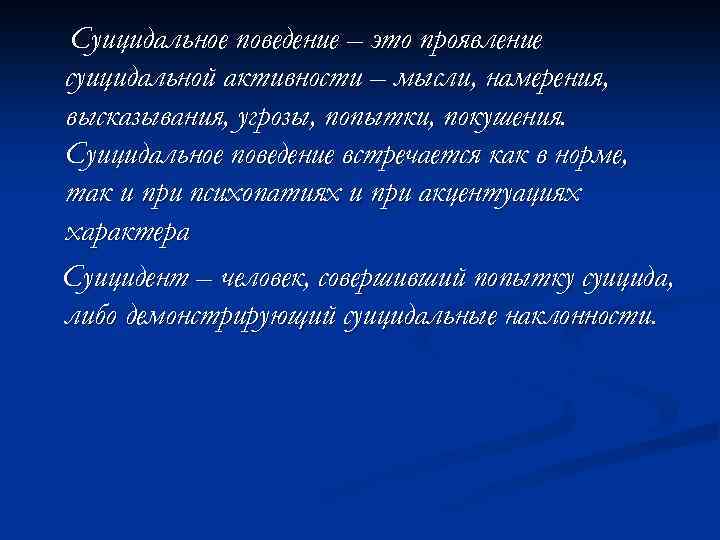 Суицидальное поведение – это проявление суицидальной активности – мысли, намерения, высказывания, угрозы, попытки, покушения. Суицидальное поведение встречается как в норме, так и при психопатиях и при акцентуациях характера

Суицидент – человек, совершивший попытку суицида, либо демонстрирующий суицидальные наклонности.